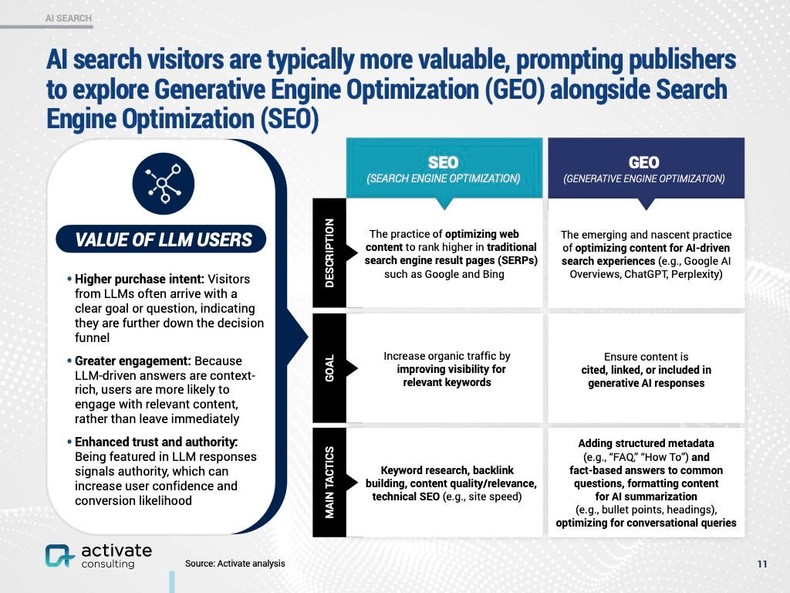 AI SEARCH

AI search visitors are typically more valuable, prompting publishers to explore Generative Engine Optimization (GEO) alongside Search Engine Optimization (SEO)

VALUE OF LLM USERS

• Higher purchase intent: Visitors from LLMs often arrive with a clear goal or question, indicating they are further down the decision funnel

• Greater engagement: Because LLM-driven answers are context-rich, users are more likely to engage with relevant content, rather than leave immediately

• Enhanced trust and authority: Being featured in LLM responses signals authority, which can increase user confidence and conversion likelihood

| | SEO (SEARCH ENGINE OPTIMIZATION) | GEO (GENERATIVE ENGINE OPTIMIZATION) |
|---|---|---|
| DESCRIPTION | The practice of optimizing web content to rank higher in traditional search engine result pages (SERPs) such as Google and Bing | The emerging and nascent practice of optimizing content for AI-driven search experiences (e.g., Google AI Overviews, ChatGPT, Perplexity) |
| GOAL | Increase organic traffic by improving visibility for relevant keywords | Ensure content is cited, linked, or included in generative AI responses |
| MAIN TACTICS | Keyword research, backlink building, content quality/relevance, technical SEO (e.g., site speed) | Adding structured metadata (e.g., "FAQ," "How To") and fact-based answers to common questions, formatting content for AI summarization (e.g., bullet points, headings), optimizing for conversational queries |

activate consulting

Source: Activate analysis

11